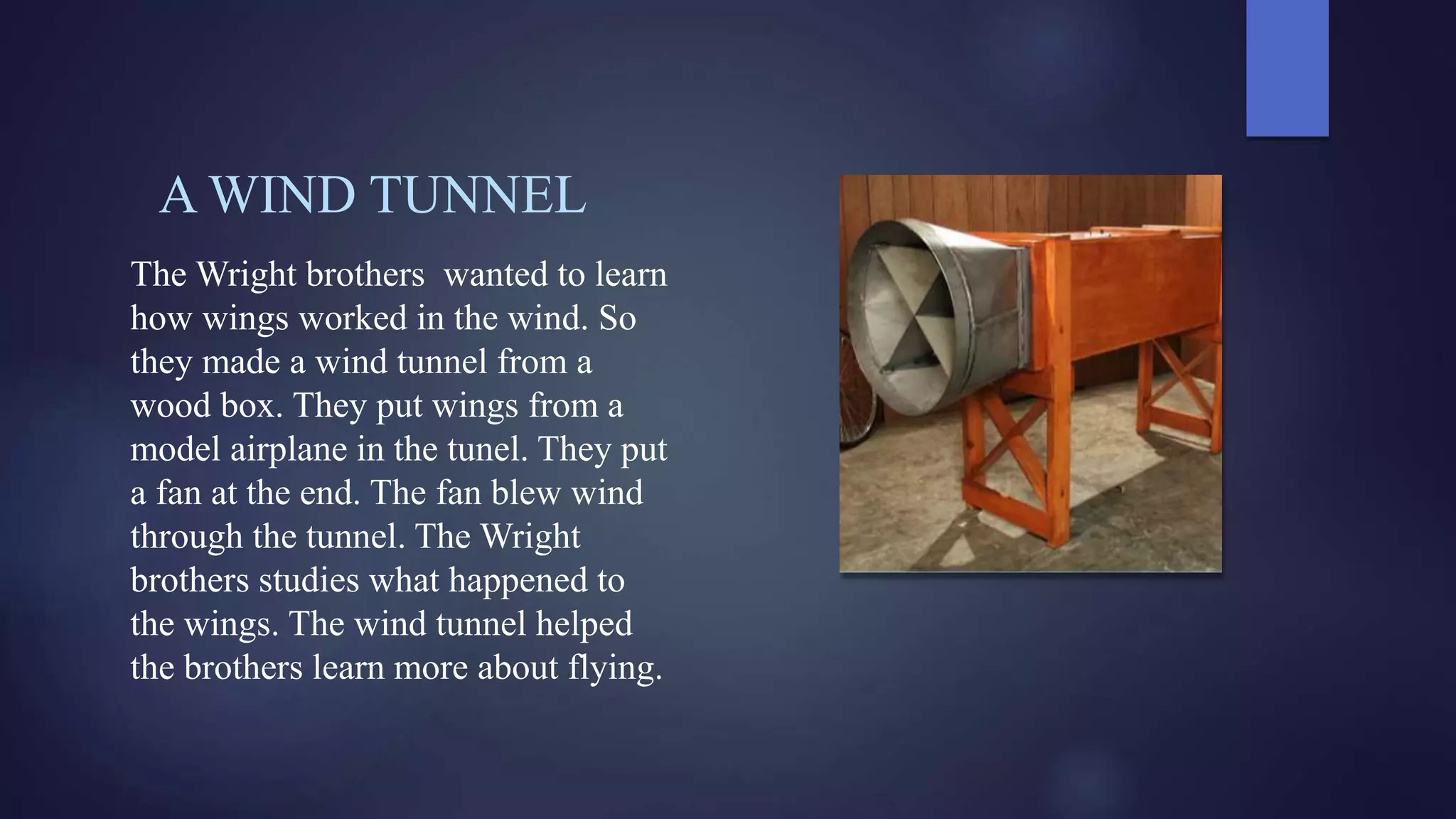 A WIND TUNNEL

The Wright brothers wanted to learn how wings worked in the wind. So they made a wind tunnel from a wood box. They put wings from a model airplane in the tunel. They put a fan at the end. The fan blew wind through the tunnel. The Wright brothers studies what happened to the wings. The wind tunnel helped the brothers learn more about flying.